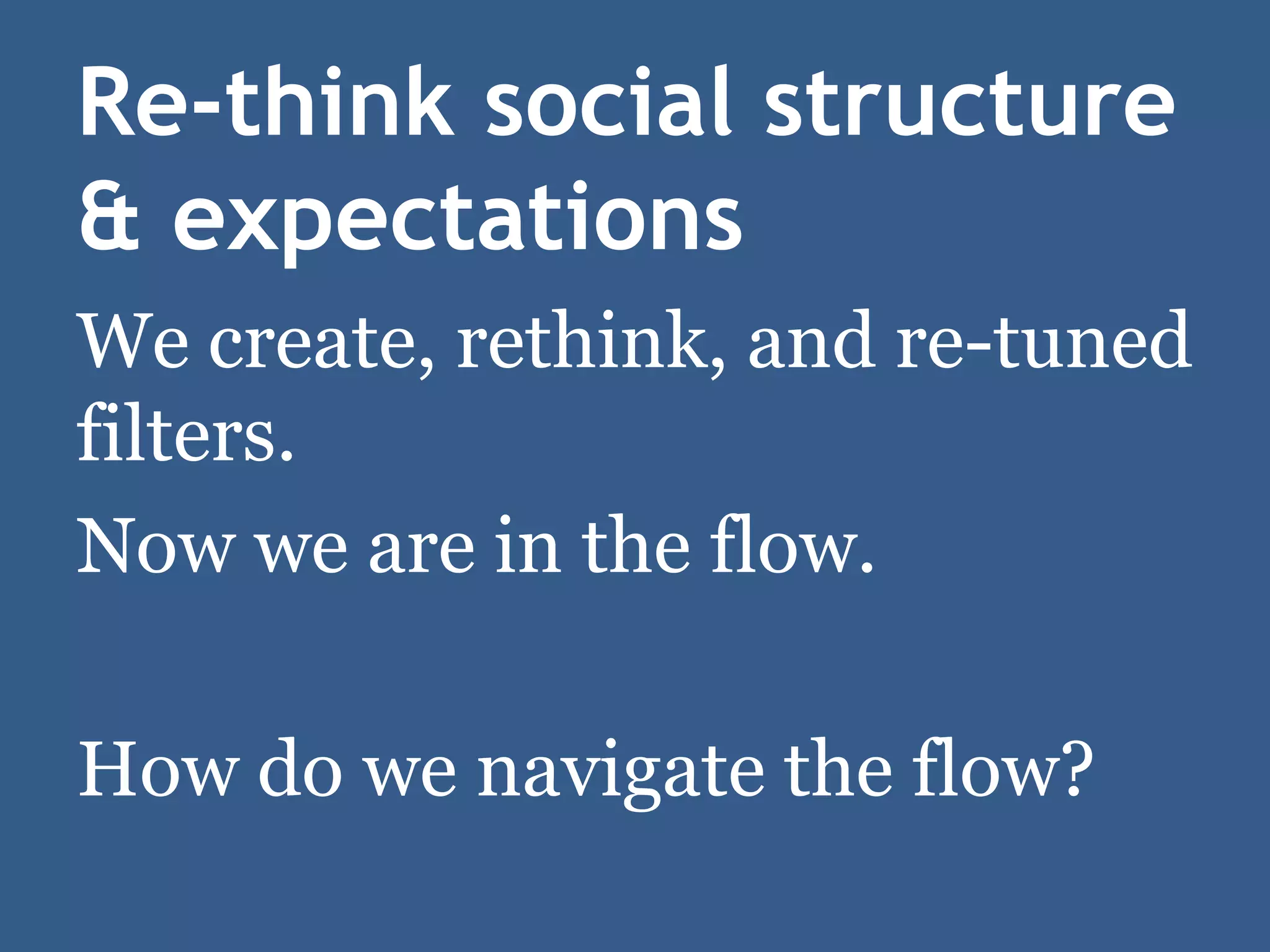 Re-think social structure & expectations

We create, rethink, and re-tuned filters.

Now we are in the flow.

How do we navigate the flow?